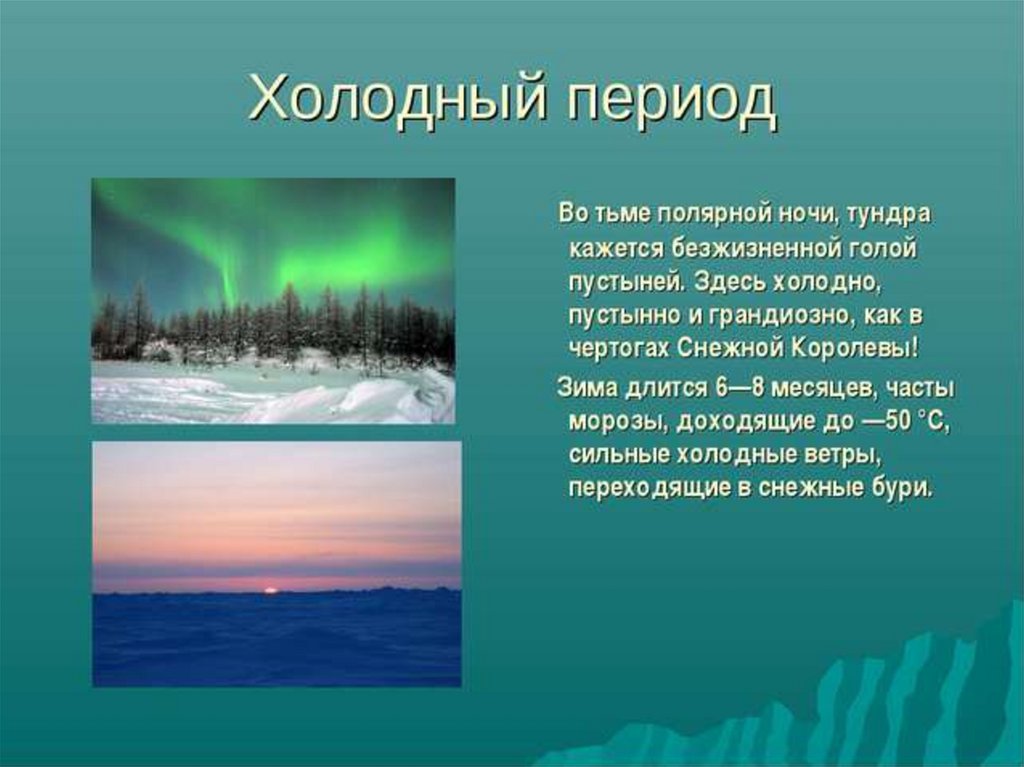 Холодный период

Во тьме полярной ночи, тундра кажется безжизненной голой пустыней. Здесь холодно, пустынно и грандиозно, как в чертогах Снежной Королевы!

Зима длится 6—8 месяцев, часты морозы, доходящие до —50 °С, сильные холодные ветры, переходящие в снежные бури.